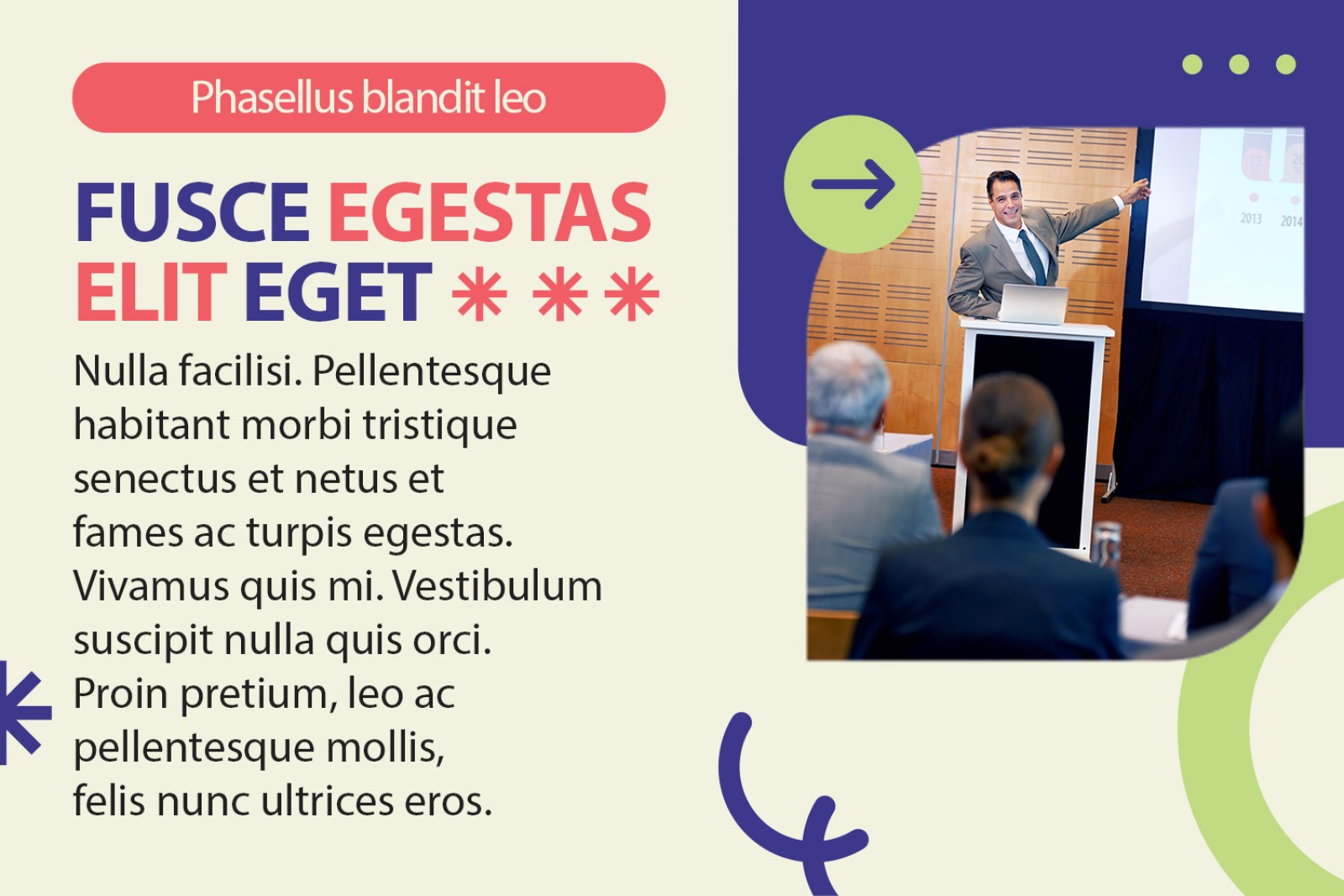 Phasellus blandit leo

FUSCE EGESTAS ELIT EGET

Nulla facilisi. Pellentesque habitant morbi tristique senectus et netus et fames ac turpis egestas. Vivamus quis mi. Vestibulum suscipit nulla quis orci. Proin pretium, leo ac pellentesque mollis, felis nunc ultrices eros.

2013 2014